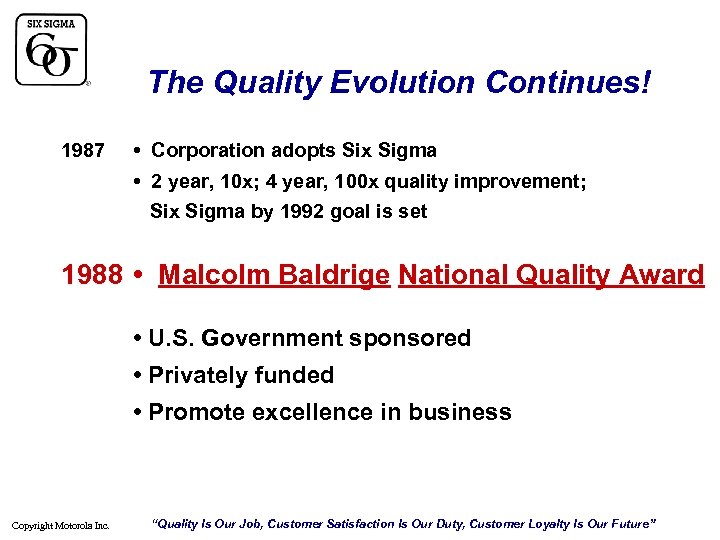 SIX SIGMA
$6\sigma$

The Quality Evolution Continues!

1987 • Corporation adopts Six Sigma
• 2 year, 10x; 4 year, 100x quality improvement; Six Sigma by 1992 goal is set

1988 • Malcolm Baldrige National Quality Award

• U.S. Government sponsored
• Privately funded
• Promote excellence in business

Copyright Motorola Inc.

"Quality Is Our Job, Customer Satisfaction Is Our Duty, Customer Loyalty Is Our Future"